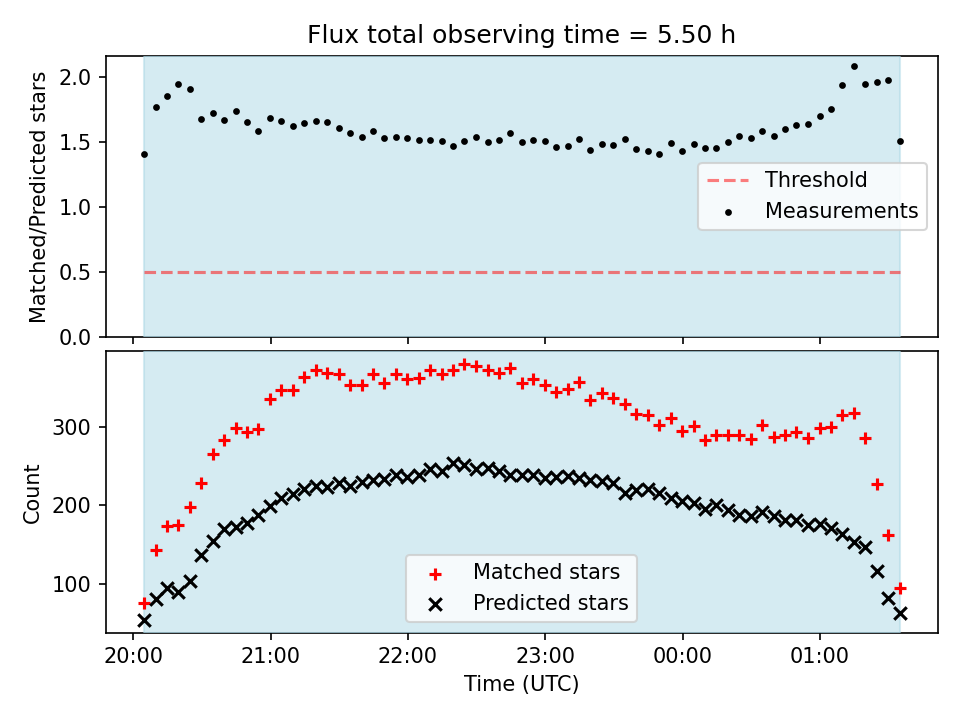 Flux total observing time = 5.50 h

Matched/Predicted stars

2.0
1.5
1.0
0.5
0.0

Threshold
Measurements

Count

300
200
100

Matched stars
Predicted stars

20:00 21:00 22:00 23:00 00:00 01:00

Time (UTC)